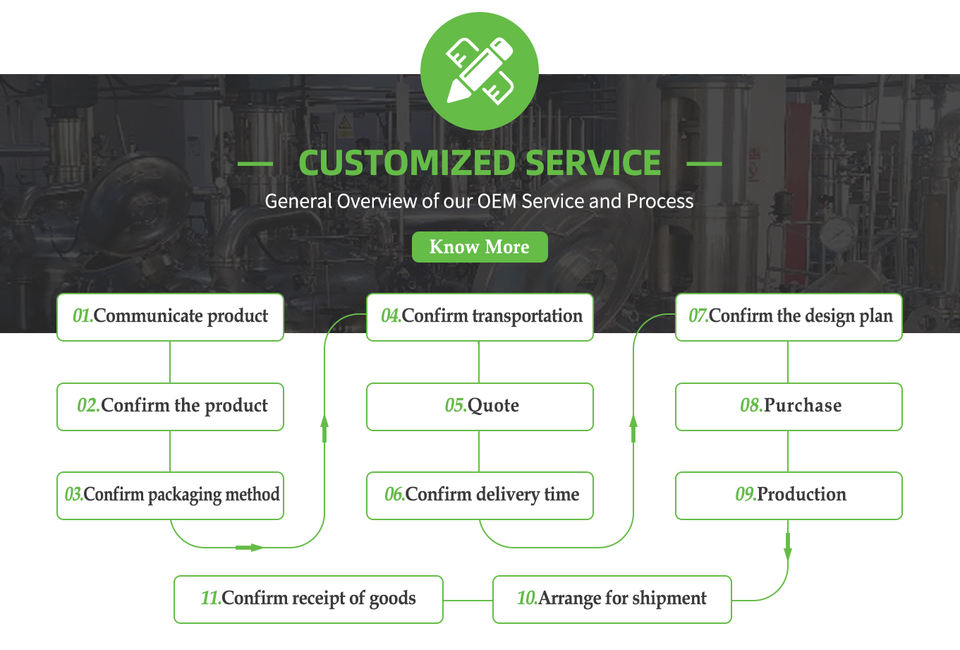 CUSTOMIZED SERVICE

General Overview of our OEM Service and Process

Know More

01.Communicate product

02.Confirm the product

03.Confirm packaging method

04.Confirm transportation

05.Quote

06.Confirm delivery time

07.Confirm the design plan

08.Purchase

09.Production

10.Arrange for shipment

11.Confirm receipt of goods